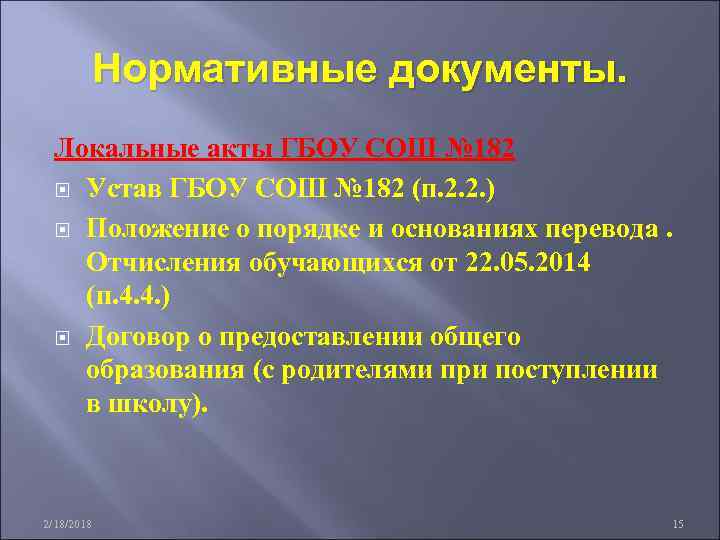 Нормативные документы.

Локальные акты ГБОУ СОШ №182

Устав ГБОУ СОШ №182 (п.2.2.)

Положение о порядке и основаниях перевода . Отчисления обучающихся от 22.05.2014 (п.4.4.)

Договор о предоставлении общего образования (с родителями при поступлении в школу).

2/18/2018

15